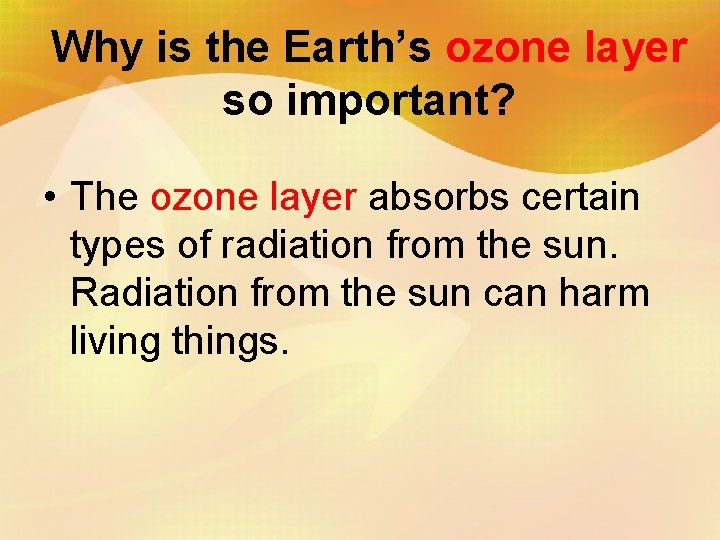 Why is the Earth’s ozone layer so important?

• The ozone layer absorbs certain types of radiation from the sun. Radiation from the sun can harm living things.